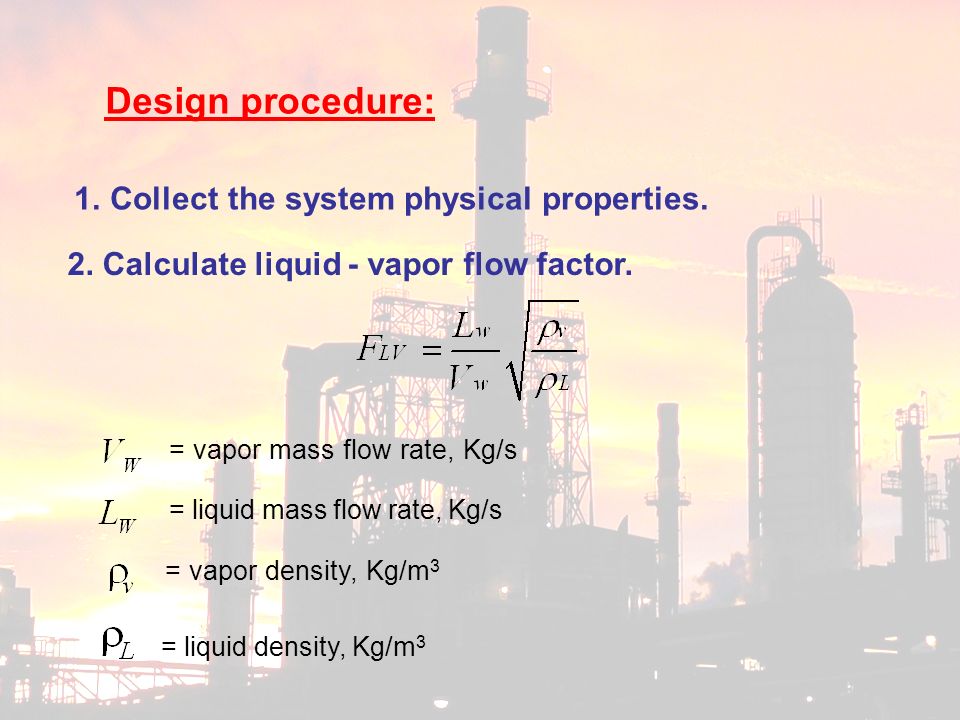 Design procedure:

1. Collect the system physical properties.

2. Calculate liquid - vapor flow factor.

$F_{LV} = \frac{L_w}{V_w}\sqrt{\frac{\rho_v}{\rho_L}}$

$V_W$ = vapor mass flow rate, Kg/s

$L_W$ = liquid mass flow rate, Kg/s

$\rho_v$ = vapor density, Kg/m$^3$

$\rho_L$ = liquid density, Kg/m$^3$